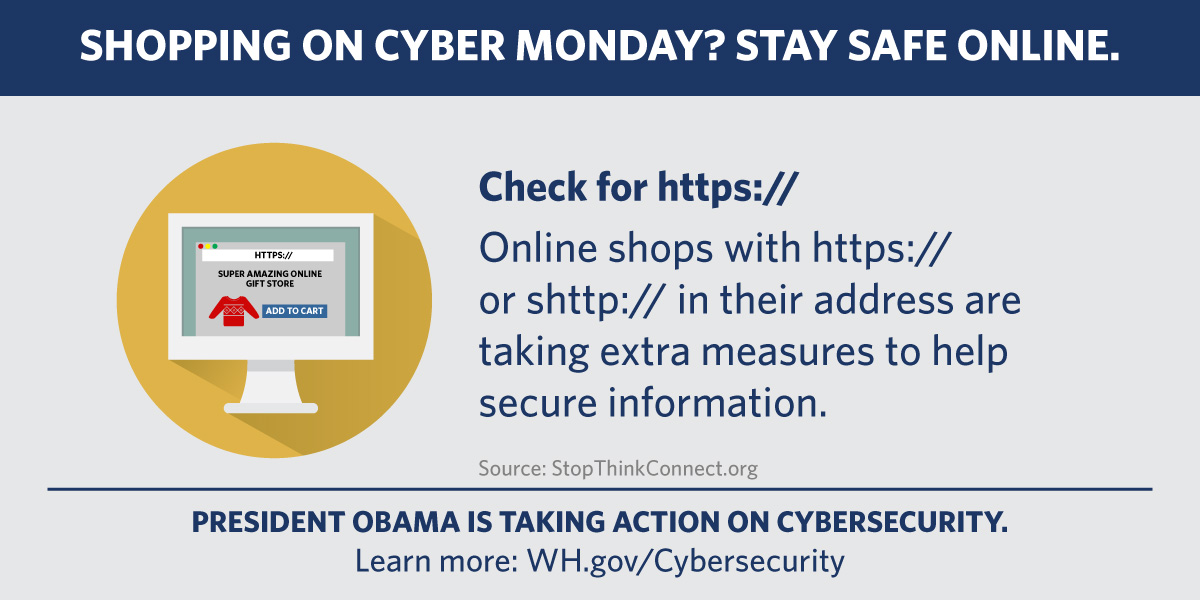 SHOPPING ON CYBER MONDAY? STAY SAFE ONLINE.

HTTPS://

SUPER AMAZING ONLINE GIFT STORE

ADD TO CART

Check for https://

Online shops with https:// or shttp:// in their address are taking extra measures to help secure information.

Source: StopThinkConnect.org

PRESIDENT OBAMA IS TAKING ACTION ON CYBERSECURITY.
Learn more: WH.gov/Cybersecurity